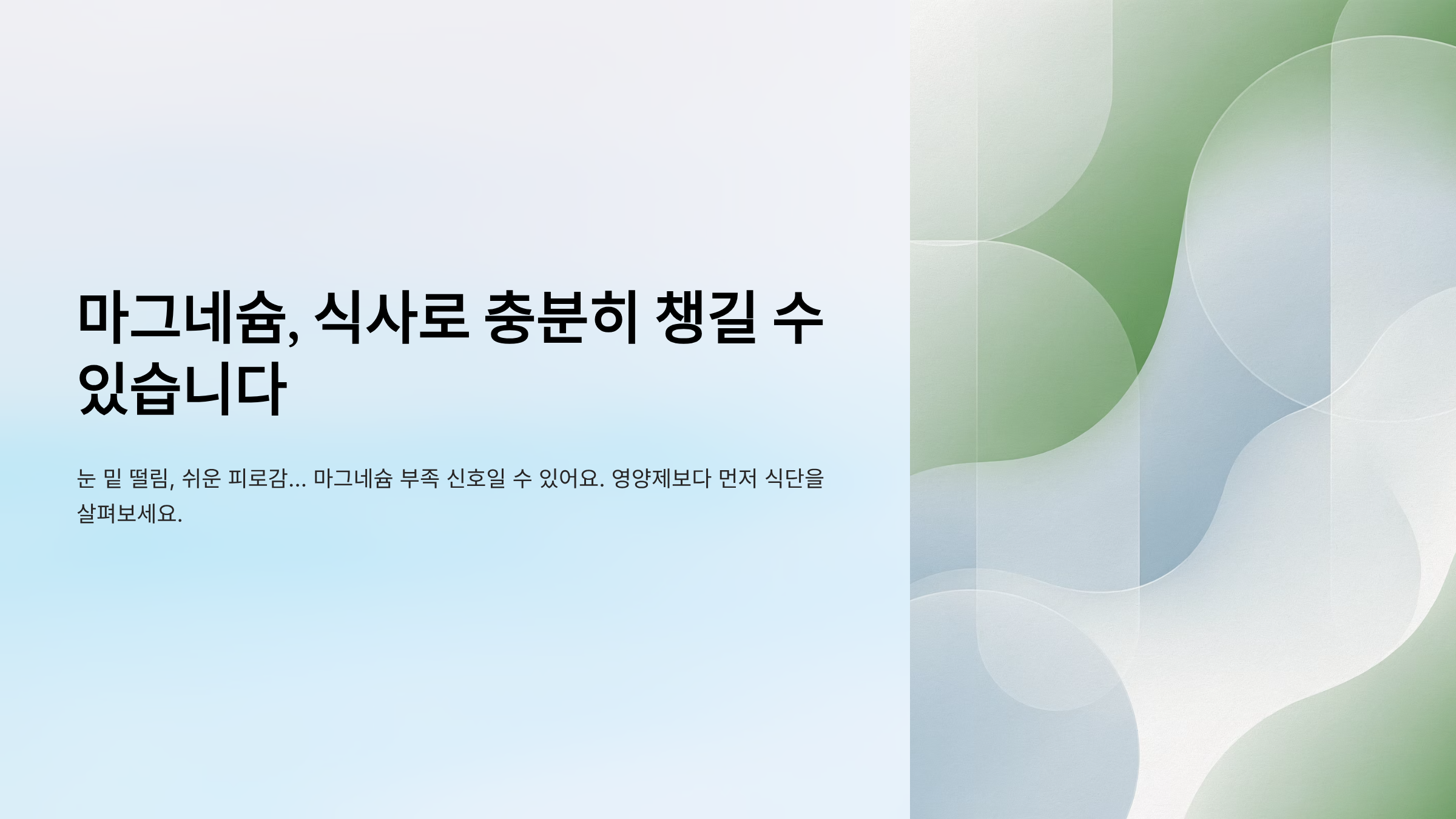 마그네슘, 식사로 충분히 챙길 수 있습니다

눈 밑 떨림, 쉬운 피로감... 마그네슘 부족 신호일 수 있어요. 영양제보다 먼저 식단을 살펴보세요.